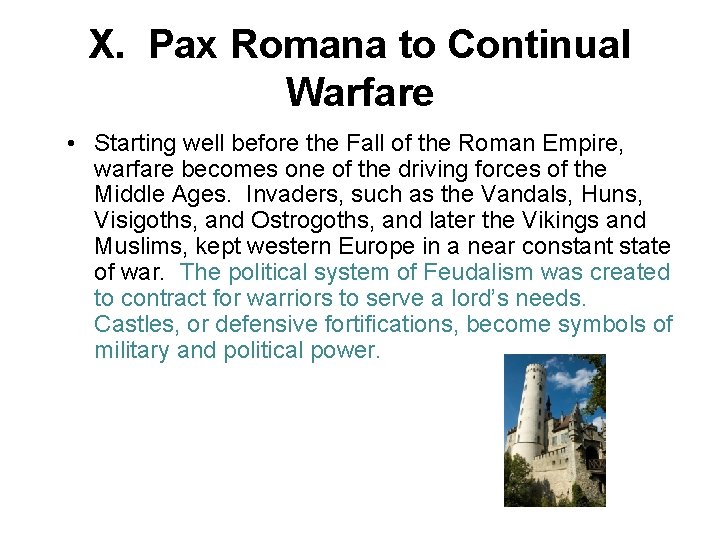 X. Pax Romana to Continual Warfare

• Starting well before the Fall of the Roman Empire, warfare becomes one of the driving forces of the Middle Ages. Invaders, such as the Vandals, Huns, Visigoths, and Ostrogoths, and later the Vikings and Muslims, kept western Europe in a near constant state of war. The political system of Feudalism was created to contract for warriors to serve a lord's needs. Castles, or defensive fortifications, become symbols of military and political power.